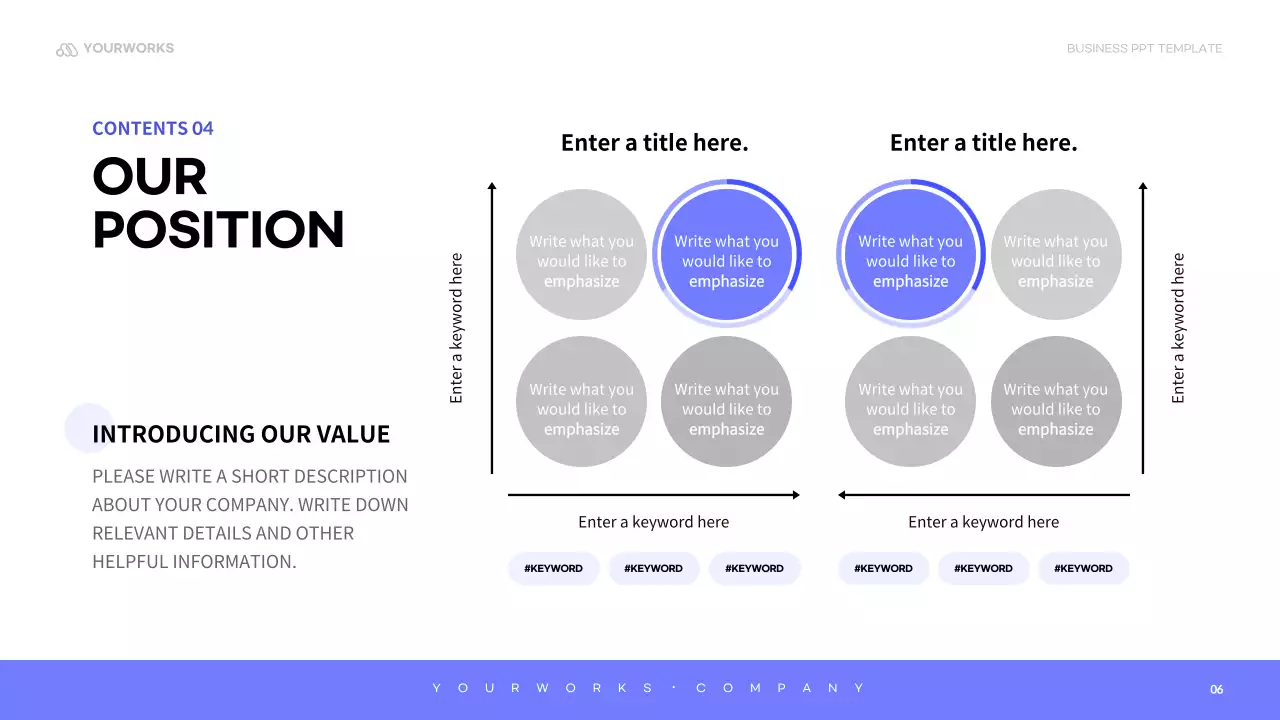 YOURWORKS

BUSINESS PPT TEMPLATE

CONTENTS 04

OUR POSITION

INTRODUCING OUR VALUE

PLEASE WRITE A SHORT DESCRIPTION ABOUT YOUR COMPANY. WRITE DOWN RELEVANT DETAILS AND OTHER HELPFUL INFORMATION.

Enter a title here.

Enter a keyword here

Write what you would like to emphasize

Write what you would like to emphasize

Write what you would like to emphasize

Write what you would like to emphasize

Enter a keyword here

#KEYWORD

#KEYWORD

#KEYWORD

Enter a title here.

Write what you would like to emphasize

Write what you would like to emphasize

Write what you would like to emphasize

Write what you would like to emphasize

Enter a keyword here

Enter a keyword here

#KEYWORD

#KEYWORD

#KEYWORD

YOURWORKS · COMPANY

06